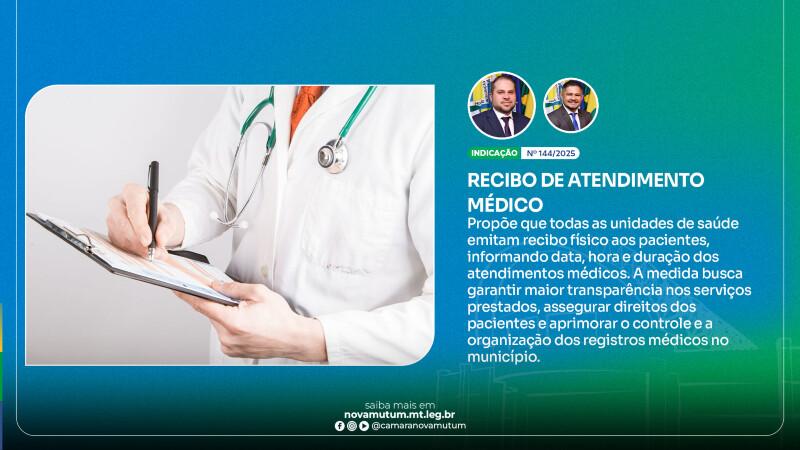 INDICAÇÃO Nº 144/2025

RECIBO DE ATENDIMENTO MÉDICO

Propõe que todas as unidades de saúde emitam recibo físico aos pacientes, informando data, hora e duração dos atendimentos médicos. A medida busca garantir maior transparência nos serviços prestados, assegurar direitos dos pacientes e aprimorar o controle e a organização dos registros médicos no município.

saiba mais em
novamutum.mt.leg.br
@camaranovamutum